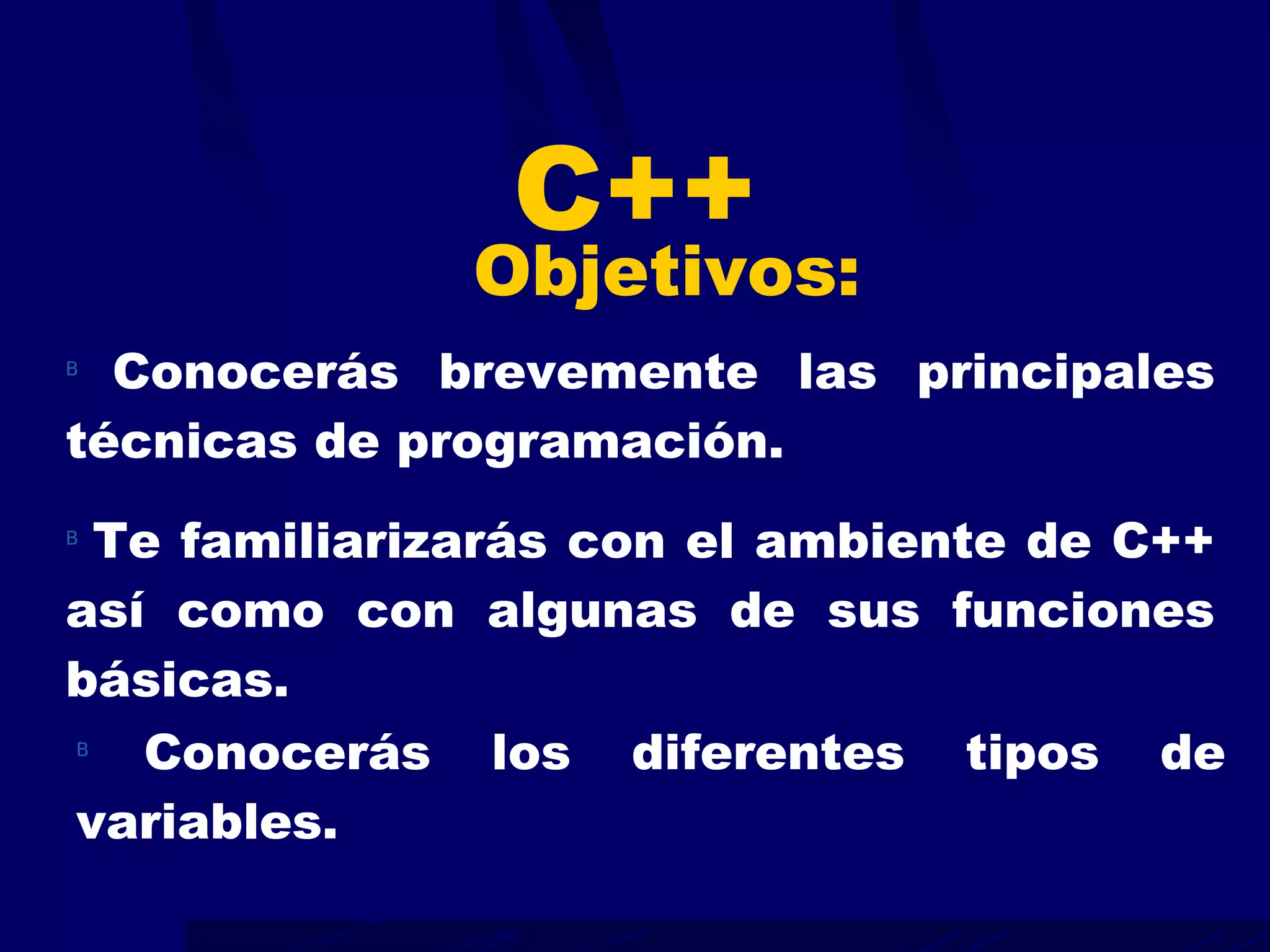 C++
Objetivos:

B Conocerás brevemente las principales técnicas de programación.

B Te familiarizarás con el ambiente de C++ así como con algunas de sus funciones básicas.

B Conocerás los diferentes tipos de variables.